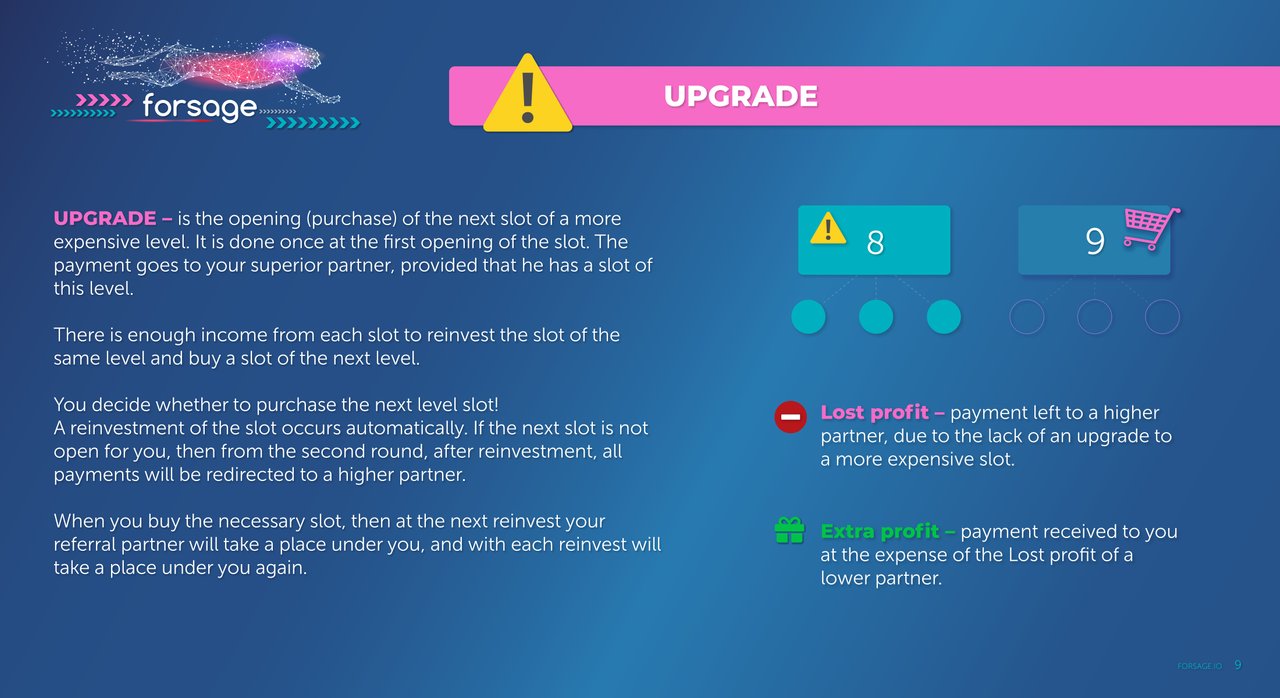 forsage

UPGRADE

UPGRADE – is the opening (purchase) of the next slot of a more expensive level. It is done once at the first opening of the slot. The payment goes to your superior partner, provided that he has a slot of this level.

There is enough income from each slot to reinvest the slot of the same level and buy a slot of the next level.

You decide whether to purchase the next level slot!
A reinvestment of the slot occurs automatically. If the next slot is not open for you, then from the second round, after reinvestment, all payments will be redirected to a higher partner.

When you buy the necessary slot, then at the next reinvest your referral partner will take a place under you, and with each reinvest will take a place under you again.

8

9

Lost profit – payment left to a higher partner, due to the lack of an upgrade to a more expensive slot.

Extra profit – payment received to you at the expense of the Lost profit of a lower partner.

FORSAGE.IO 9